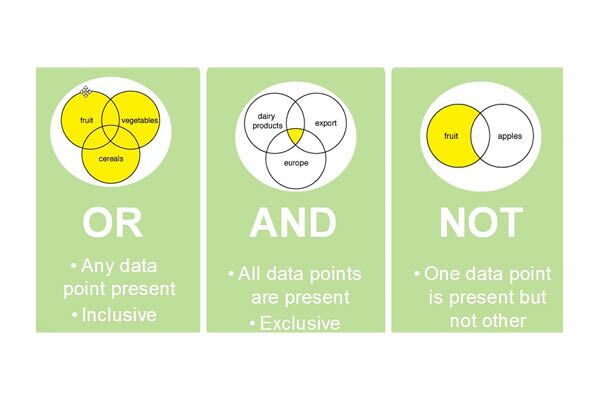 fruit
vegetables
cereals

OR

• Any data point present
• Inclusive

dairy products
export
europe

AND

• All data points are present
• Exclusive

fruit
apples

NOT

• One data point is present but not other